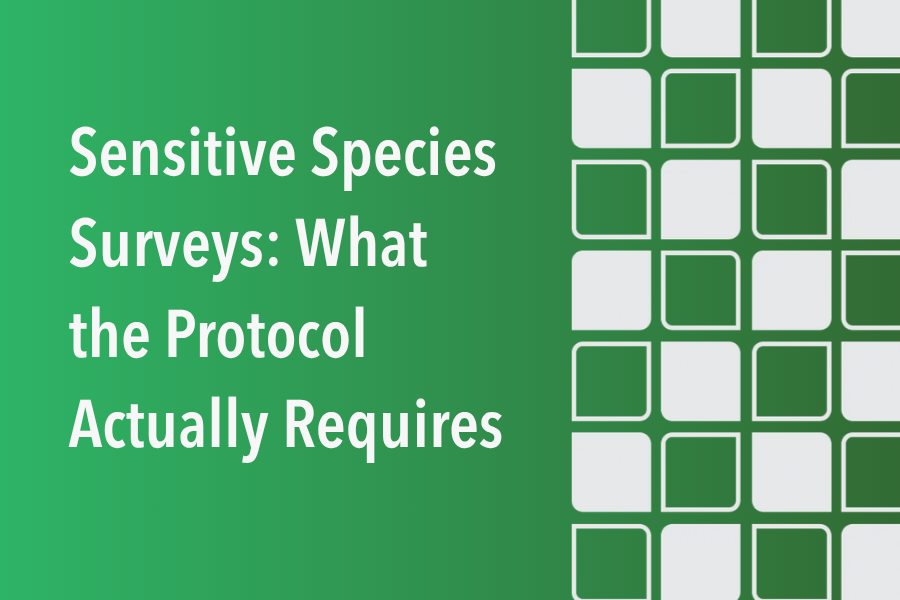 Sensitive Species Surveys: What the Protocol Actually Requires